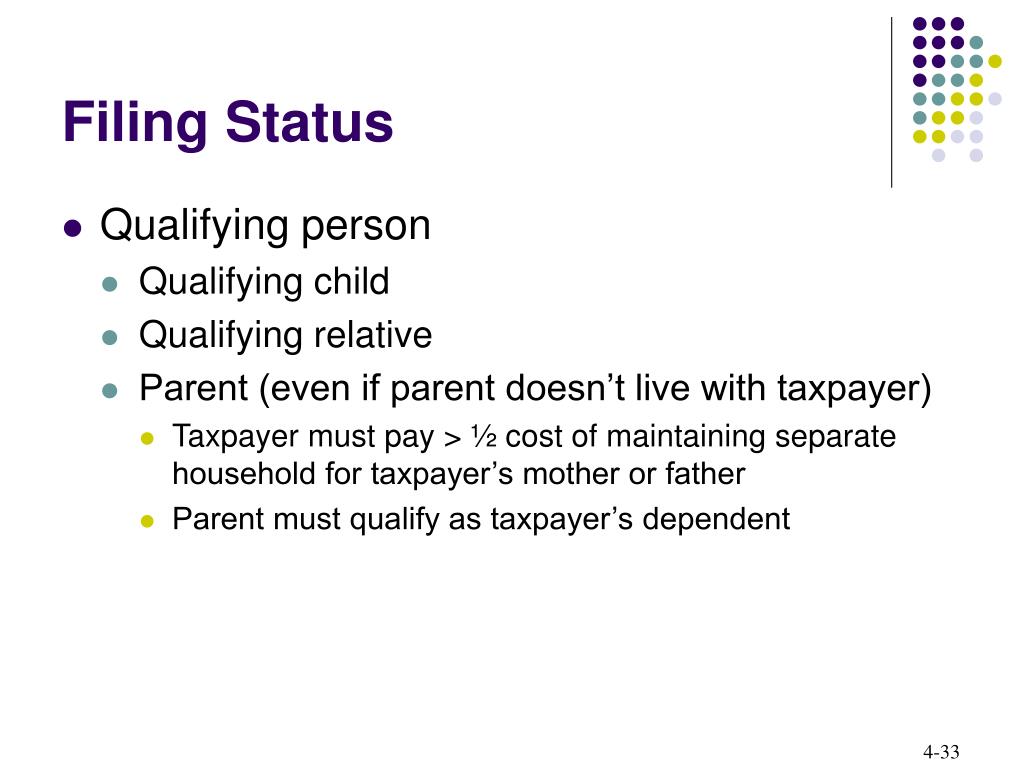 Filing Status

- Qualifying person
  - Qualifying child
  - Qualifying relative
  - Parent (even if parent doesn’t live with taxpayer)
    - Taxpayer must pay > ½ cost of maintaining separate household for taxpayer’s mother or father
    - Parent must qualify as taxpayer’s dependent

4-33